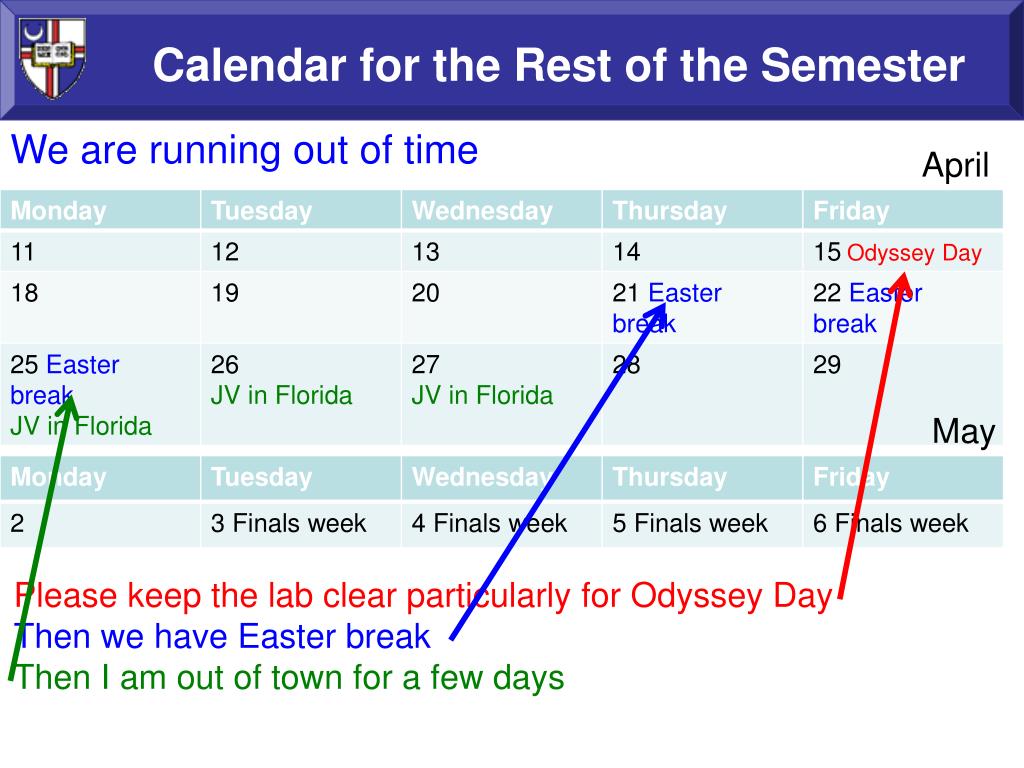 Calendar for the Rest of the Semester

We are running out of time

April

| Monday | Tuesday | Wednesday | Thursday | Friday |
|---|---|---|---|---|
| 11 | 12 | 13 | 14 | 15 Odyssey Day |
| 18 | 19 | 20 | 21 Easter break | 22 Easter break |
| 25 Easter break JV in Florida | 26 JV in Florida | 27 JV in Florida | 28 | 29 |

May

| Monday | Tuesday | Wednesday | Thursday | Friday |
|---|---|---|---|---|
| 2 | 3 Finals week | 4 Finals week | 5 Finals week | 6 Finals week |

Please keep the lab clear particularly for Odyssey Day
Then we have Easter break
Then I am out of town for a few days